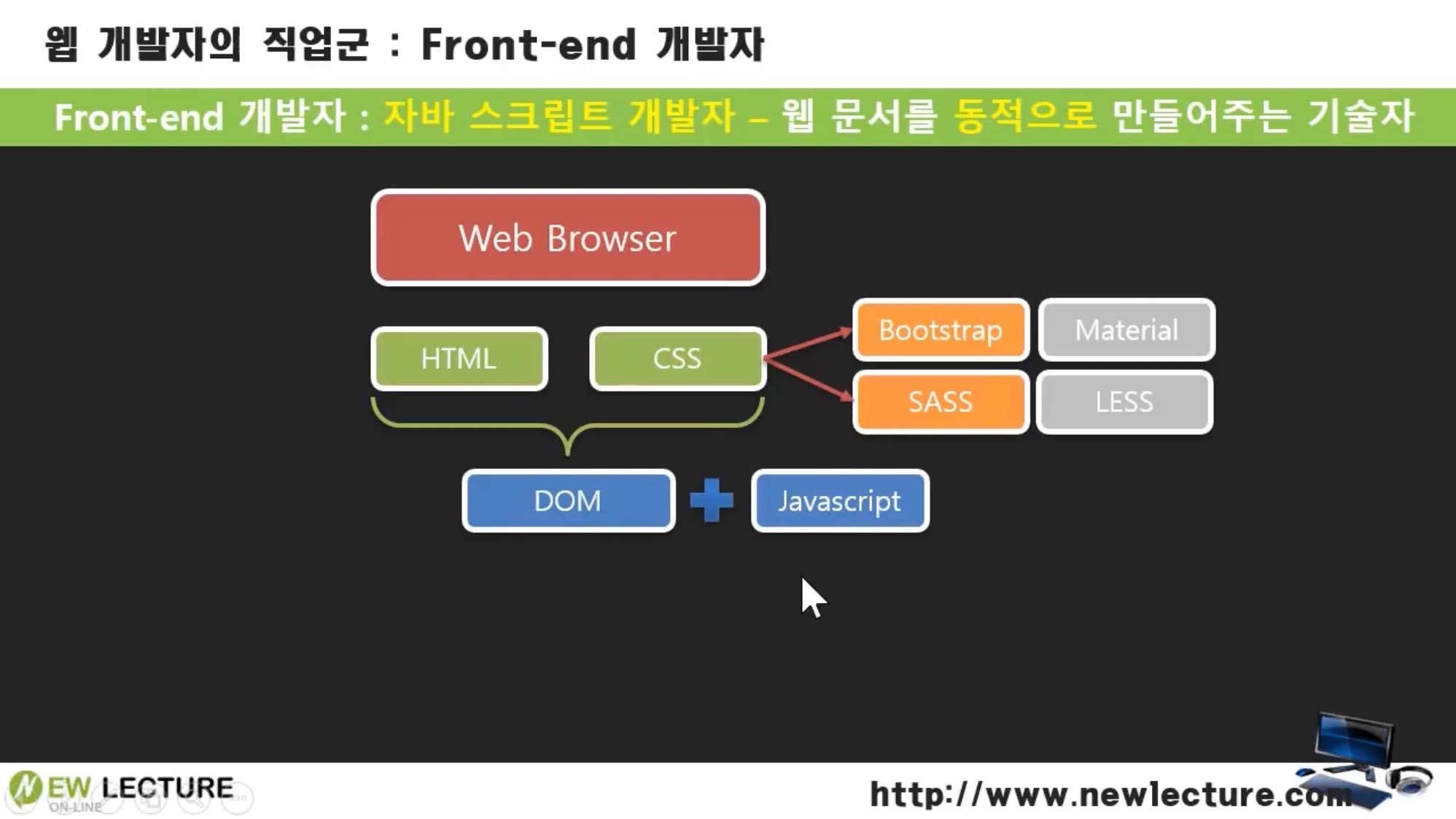 웹 개발자의 직업군 : Front-end 개발자

Front-end 개발자 : 자바 스크립트 개발자 – 웹 문서를 동적으로 만들어주는 기술자

Web Browser

HTML

CSS

Bootstrap

Material

SASS

LESS

DOM

Javascript

NEW LECTURE
ON-LINE

http://www.newlecture.com